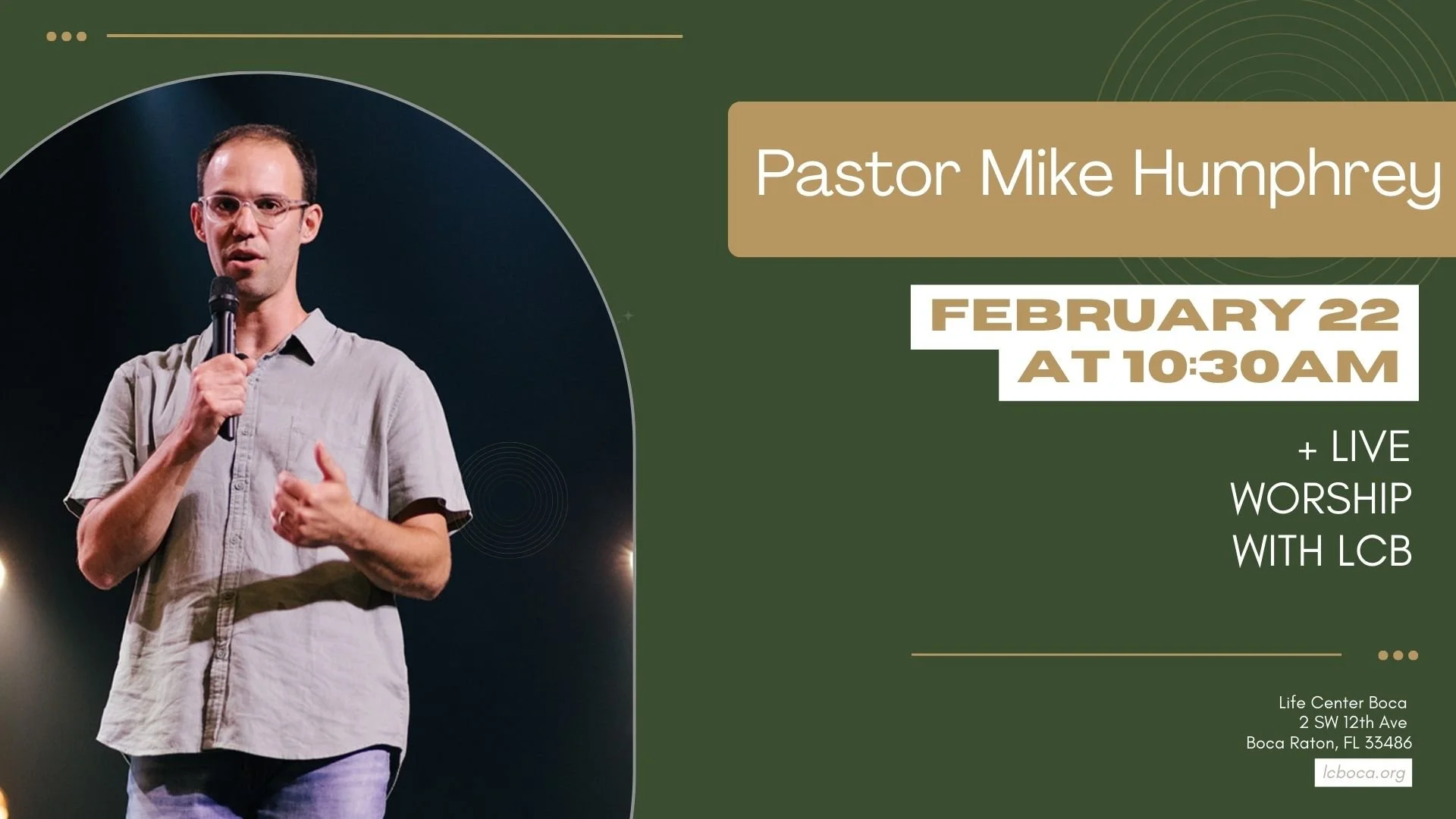 Pastor Mike Humphrey

FEBRUARY 22
AT 10:30AM

+ LIVE
WORSHIP
WITH LCB

Life Center Boca
2 SW 12th Ave
Boca Raton, FL 33486

lcboca.org